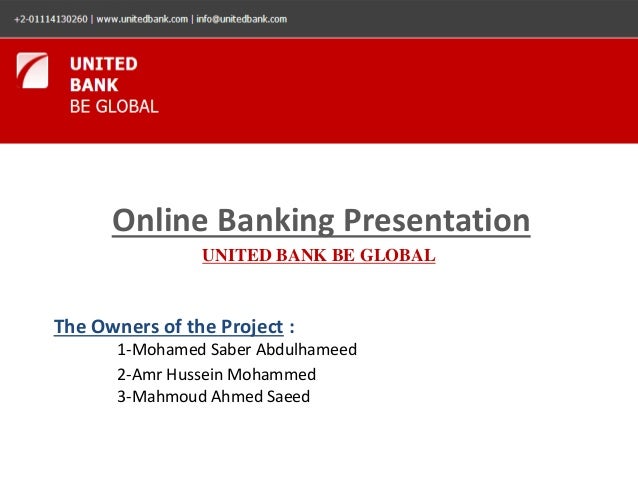 +2-01114130260 | www.unitedbank.com | info@unitedbank.com

UNITED
BANK
BE GLOBAL

Online Banking Presentation

UNITED BANK BE GLOBAL

The Owners of the Project :
1-Mohamed Saber Abdulhameed
2-Amr Hussein Mohammed
3-Mahmoud Ahmed Saeed